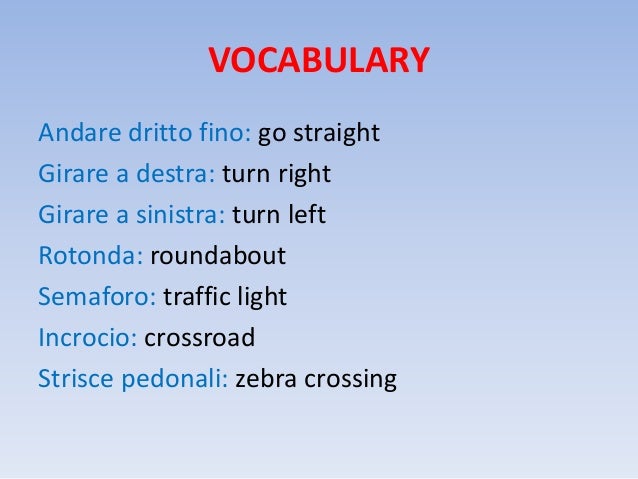 VOCABULARY

Andare dritto fino: go straight
Girare a destra: turn right
Girare a sinistra: turn left
Rotonda: roundabout
Semaforo: traffic light
Incrocio: crossroad
Strisce pedonali: zebra crossing